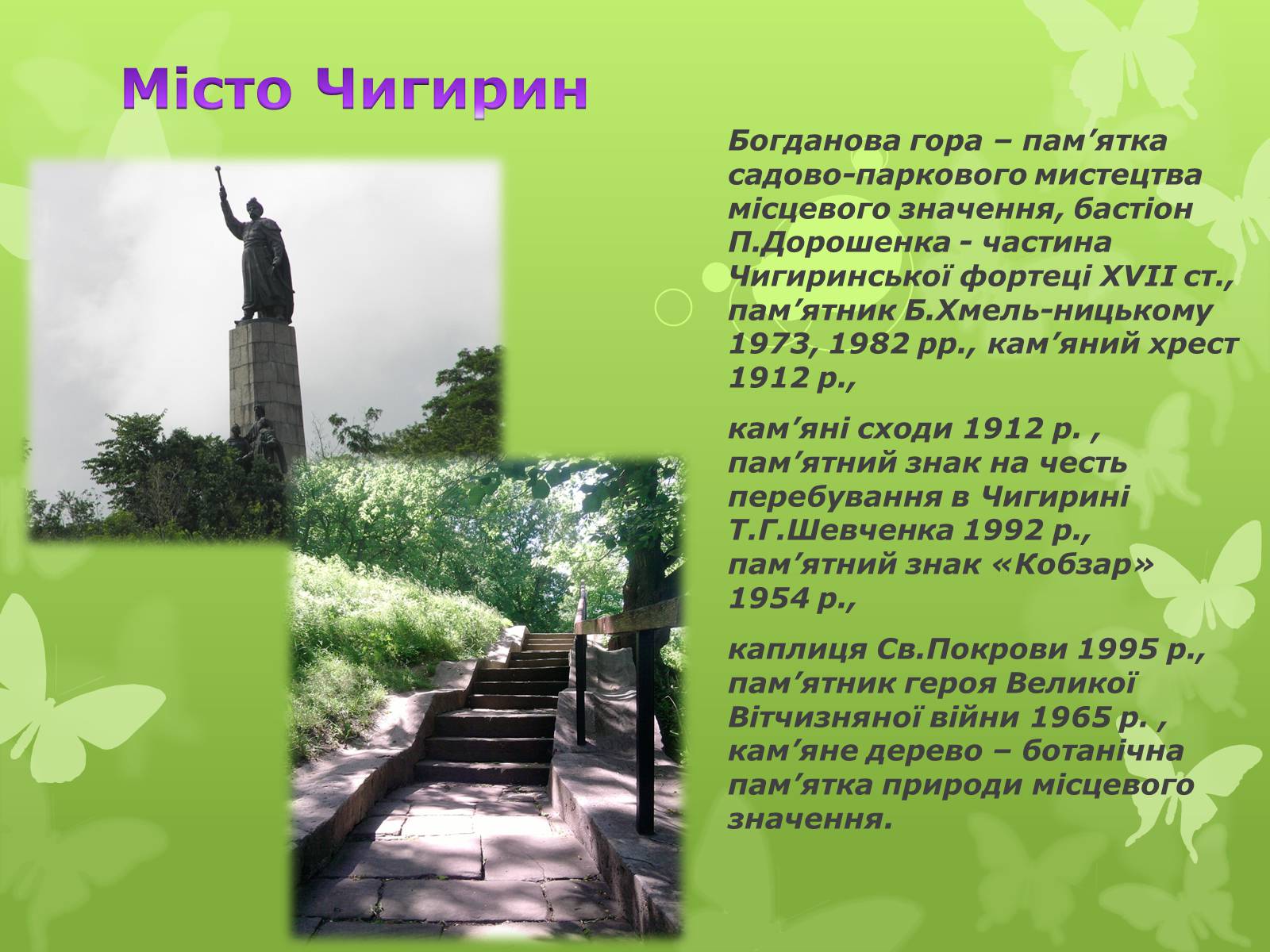 Місто Чигирин

Богданова гора – пам’ятка садово-паркового мистецтва місцевого значення, бастіон П.Дорошенка - частина Чигиринської фортеці XVII ст., пам’ятник Б.Хмель-ницькому 1973, 1982 рр., кам’яний хрест 1912 р.,

кам’яні сходи 1912 р. , пам’ятний знак на честь перебування в Чигирині Т.Г.Шевченка 1992 р., пам’ятний знак «Кобзар» 1954 р.,

каплиця Св.Покрови 1995 р., пам’ятник героя Великої Вітчизняної війни 1965 р. , кам’яне дерево – ботанічна пам’ятка природи місцевого значення.